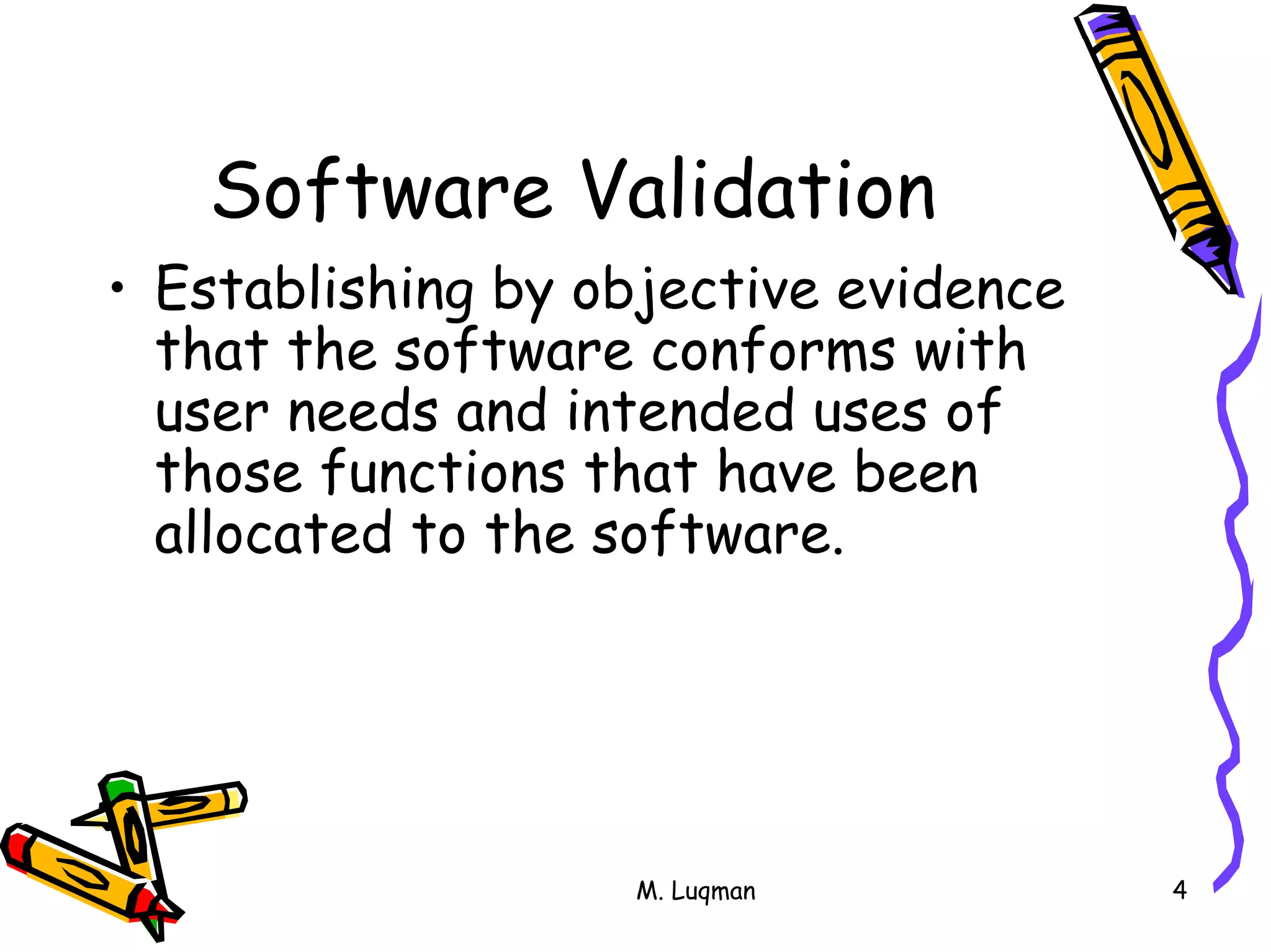 Software Validation

• Establishing by objective evidence that the software conforms with user needs and intended uses of those functions that have been allocated to the software.

M. Luqman

4